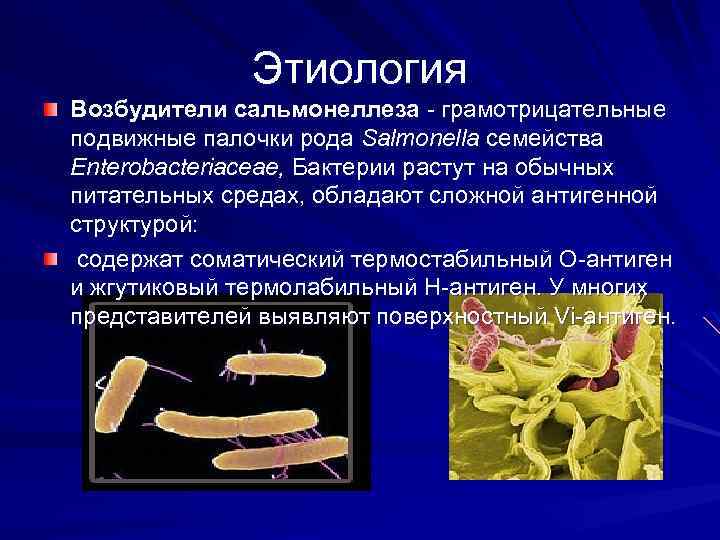 Этиология

Возбудители сальмонеллеза - грамотрицательные подвижные палочки рода Salmonella семейства Enterobacteriaceae, Бактерии растут на обычных питательных средах, обладают сложной антигенной структурой:

содержат соматический термостабильный О-антиген и жгутиковый термолабильный Н-антиген. У многих представителей выявляют поверхностный Vi-антиген.